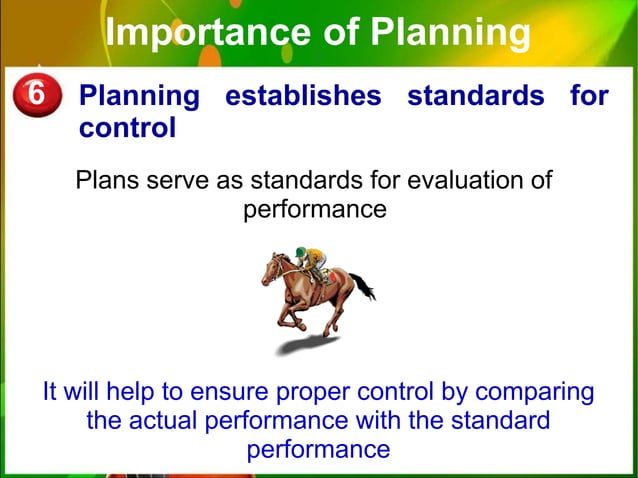 Importance of Planning

6 Planning establishes standards for control

Plans serve as standards for evaluation of performance

It will help to ensure proper control by comparing the actual performance with the standard performance